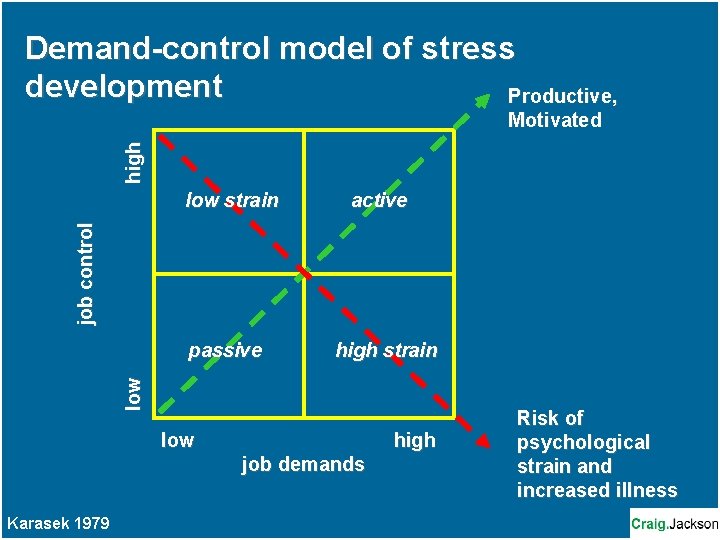 Demand-control model of stress development

Productive, Motivated

high

job control

low

low strain

active

passive

high strain

low

high

job demands

Risk of psychological strain and increased illness

Karasek 1979

Craig.Jackson